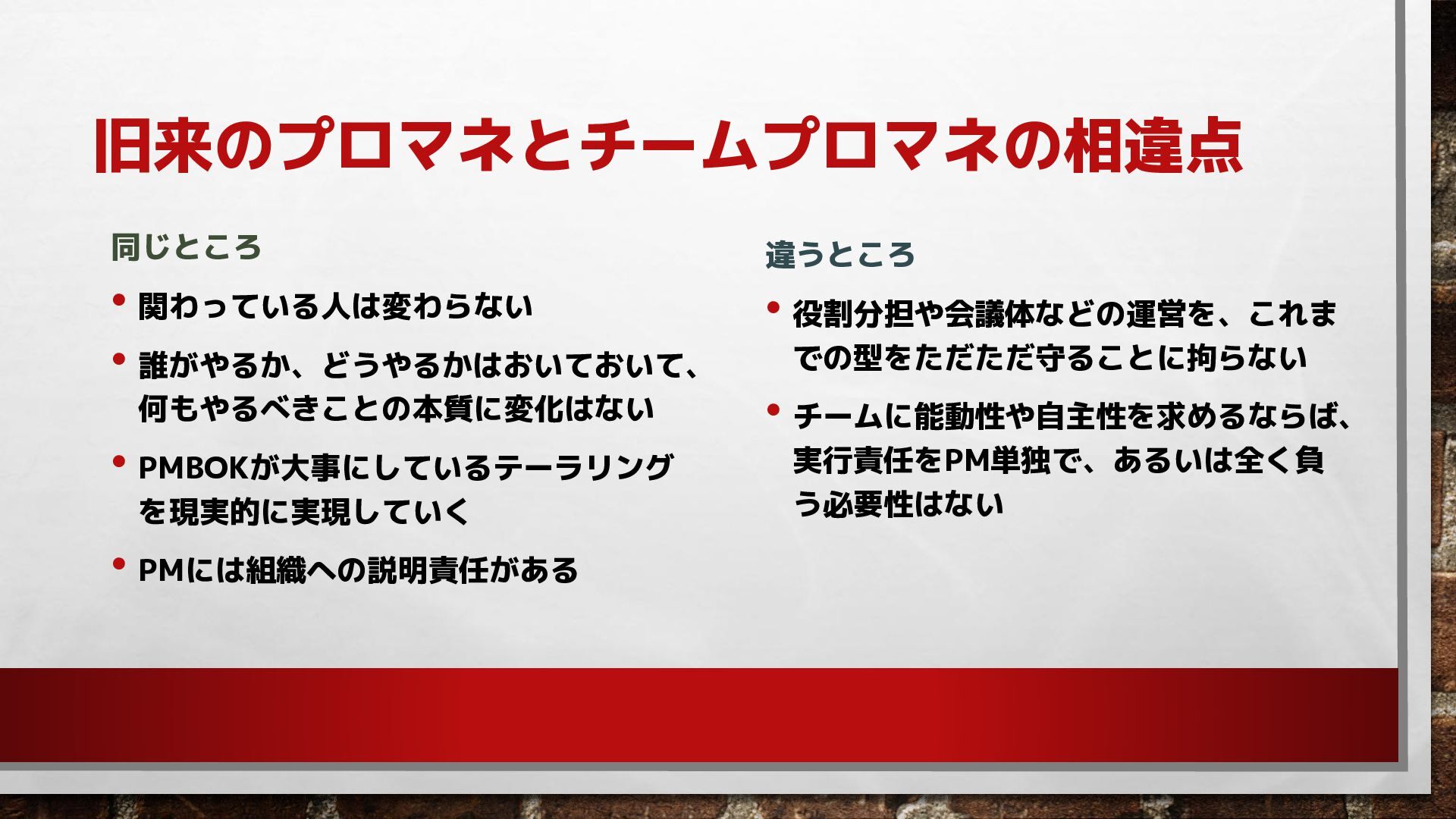 旧来のプロマネとチームプロマネの相違点

同じところ

• 関わっている人は変わらない
• 誰がやるか、どうやるかはおいておいて、何もやるべきことの本質に変化はない
• PMBOKが大事にしているテーラリングを現実的に実現していく
• PMには組織への説明責任がある

違うところ

• 役割分担や会議体などの運営を、これまでの型をただただ守ることに拘らない
• チームに能動性や自主性を求めるならば、実行責任をPM単独で、あるいは全く負う必要性はない